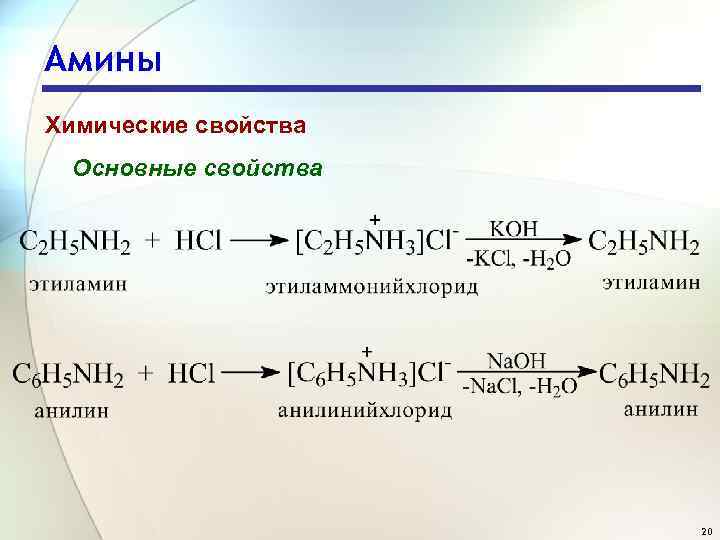 Амины

Химические свойства

Основные свойства

$C_2H_5NH_2 + HCl \longrightarrow [C_2H_5\overset{+}{N}H_3]Cl^- \xrightarrow[-KCl,\ -H_2O]{KOH} C_2H_5NH_2$

этиламин этиламмонийхлорид этиламин

$C_6H_5NH_2 + HCl \longrightarrow [C_6H_5\overset{+}{N}H_3]Cl^- \xrightarrow[-NaCl,\ -H_2O]{NaOH} C_6H_5NH_2$

анилин анилинийхлорид анилин

20